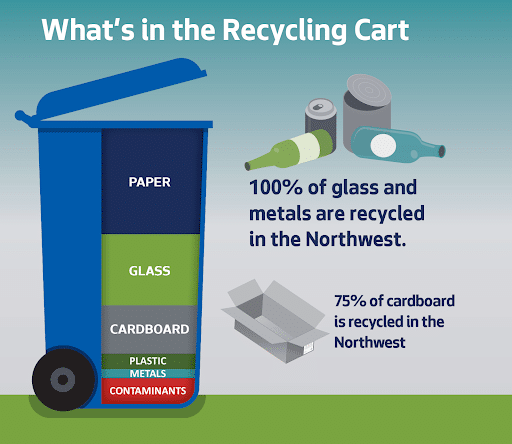 What's in the Recycling Cart

PAPER

GLASS

CARDBOARD

PLASTIC

METALS

CONTAMINANTS

100% of glass and metals are recycled in the Northwest.

75% of cardboard is recycled in the Northwest